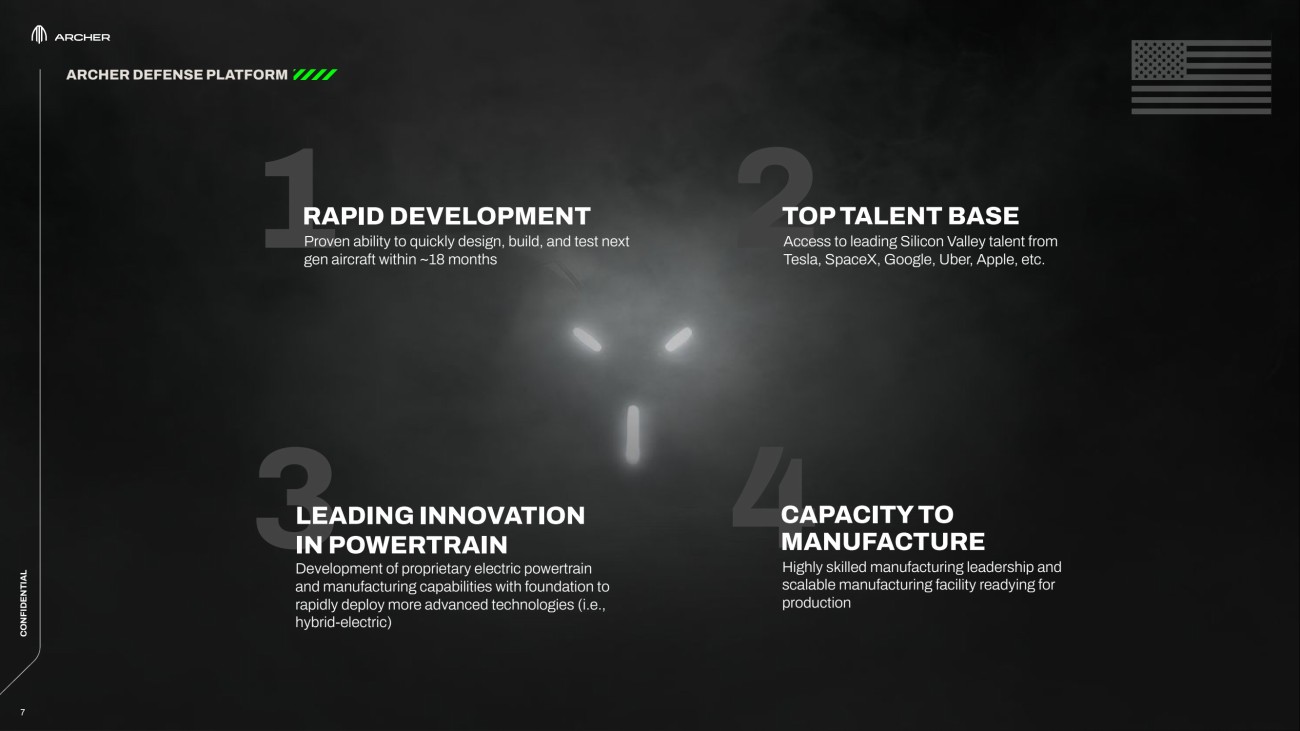 ARCHER

ARCHER DEFENSE PLATFORM

1
RAPID DEVELOPMENT
Proven ability to quickly design, build, and test next gen aircraft within ~18 months

2
TOP TALENT BASE
Access to leading Silicon Valley talent from Tesla, SpaceX, Google, Uber, Apple, etc.

3
LEADING INNOVATION IN POWERTRAIN
Development of proprietary electric powertrain and manufacturing capabilities with foundation to rapidly deploy more advanced technologies (i.e., hybrid-electric)

4
CAPACITY TO MANUFACTURE
Highly skilled manufacturing leadership and scalable manufacturing facility readying for production

CONFIDENTIAL

7